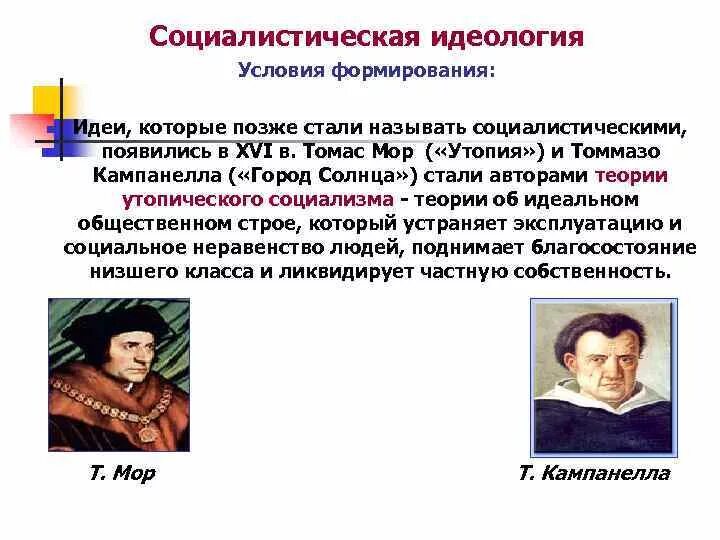 Социалистическая идеология

Условия формирования:

Идеи, которые позже стали называть социалистическими, появились в XVI в. Томас Мор («Утопия») и Томмазо Кампанелла («Город Солнца») стали авторами теории утопического социализма - теории об идеальном общественном строе, который устраняет эксплуатацию и социальное неравенство людей, поднимает благосостояние низшего класса и ликвидирует частную собственность.

Т. Мор

Т. Кампанелла